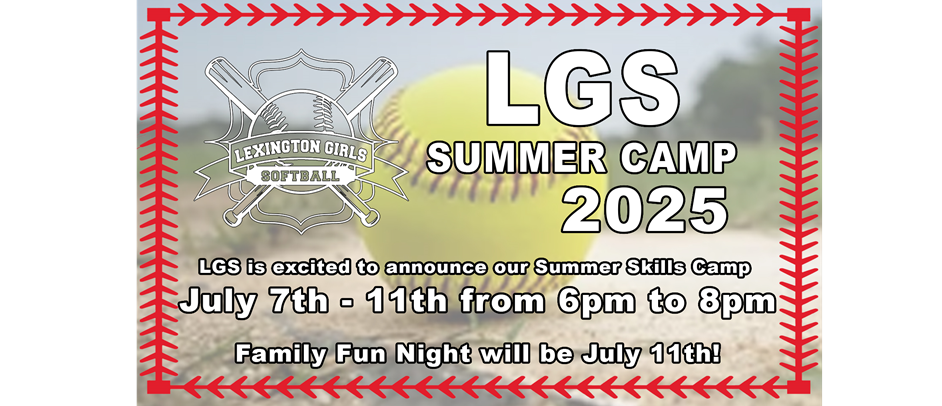 LEXINGTON GIRLS
SOFTBALL

LGS
SUMMER CAMP
2025

LGS is excited to announce our Summer Skills Camp
July 7th - 11th from 6pm to 8pm

Family Fun Night will be July 11th!